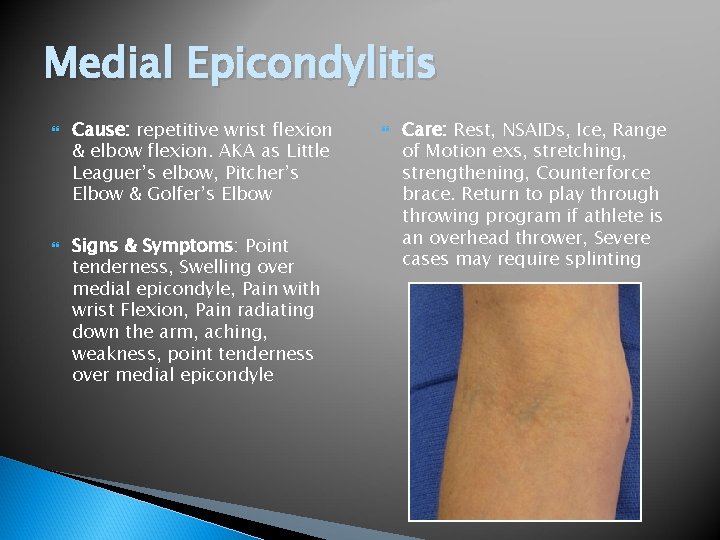 Medial Epicondylitis

Cause: repetitive wrist flexion & elbow flexion. AKA as Little Leaguer's elbow, Pitcher's Elbow & Golfer's Elbow

Signs & Symptoms: Point tenderness, Swelling over medial epicondyle, Pain with wrist Flexion, Pain radiating down the arm, aching, weakness, point tenderness over medial epicondyle

Care: Rest, NSAIDs, Ice, Range of Motion exs, stretching, strengthening, Counterforce brace. Return to play through throwing program if athlete is an overhead thrower, Severe cases may require splinting